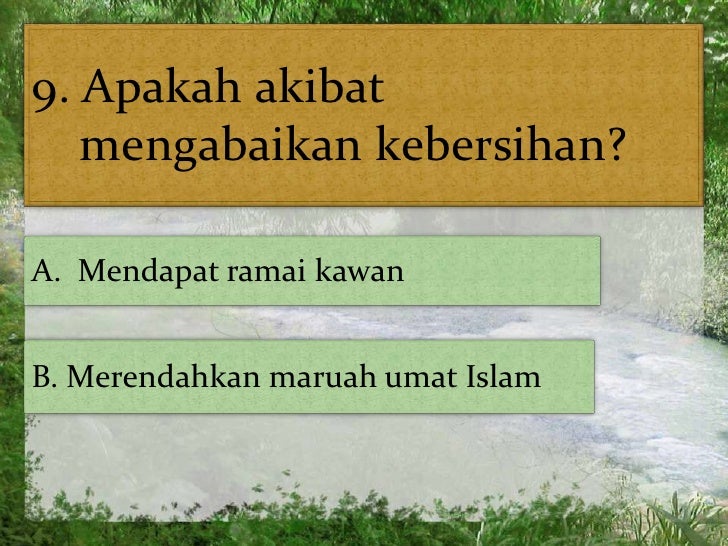 9. Apakah akibat mengabaikan kebersihan?

A. Mendapat ramai kawan

B. Merendahkan maruah umat Islam